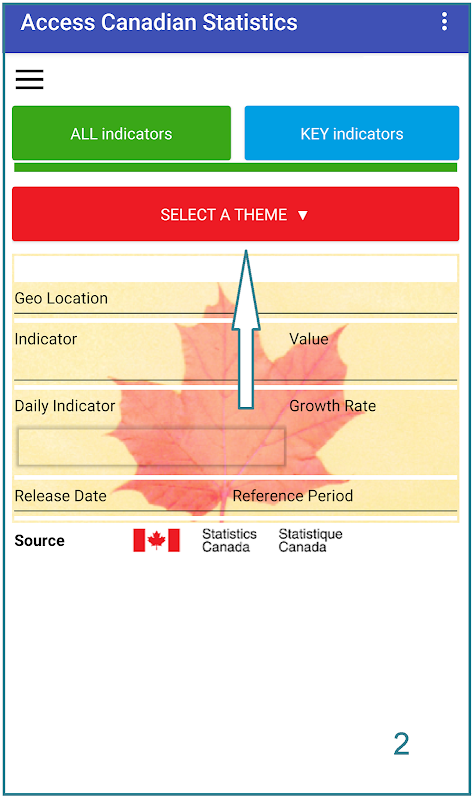 Access Canadian Statistics

ALL indicators

KEY indicators

SELECT A THEME ▼

Geo Location

Indicator

Value

Daily Indicator

Growth Rate

Release Date

Reference Period

Source

Statistics Canada

Statistique Canada

2